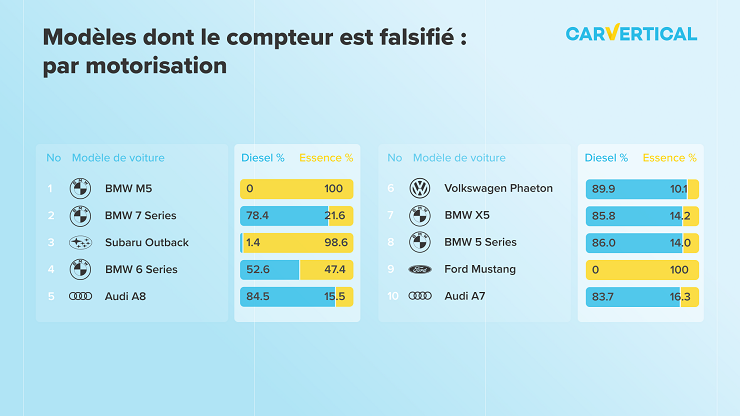 Modèles dont le compteur est falsifié : par motorisation

CARVERTICAL

| No | Modèle de voiture | Diesel % | Essence % |
|---|---|---|---|
| 1 | BMW M5 | 0 | 100 |
| 2 | BMW 7 Series | 78.4 | 21.6 |
| 3 | Subaru Outback | 1.4 | 98.6 |
| 4 | BMW 6 Series | 52.6 | 47.4 |
| 5 | Audi A8 | 84.5 | 15.5 |

| No | Modèle de voiture | Diesel % | Essence % |
|---|---|---|---|
| 6 | Volkswagen Phaeton | 89.9 | 10.1 |
| 7 | BMW X5 | 85.8 | 14.2 |
| 8 | BMW 5 Series | 86.0 | 14.0 |
| 9 | Ford Mustang | 0 | 100 |
| 10 | Audi A7 | 83.7 | 16.3 |